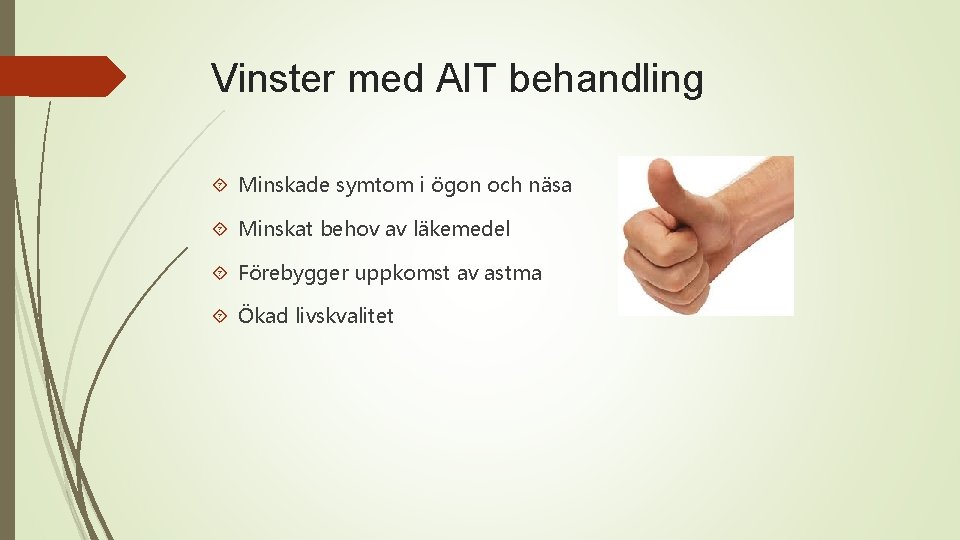 Vinster med AIT behandling

Minskade symtom i ögon och näsa

Minskat behov av läkemedel

Förebygger uppkomst av astma

Ökad livskvalitet